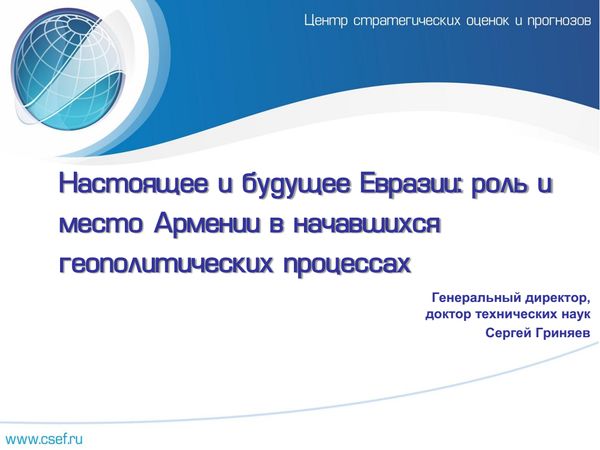 Центр стратегических оценок и прогнозов

Настоящее и будущее Евразии: роль и место Армении в начавшихся геополитических процессах

Генеральный директор, доктор технических наук
Сергей Гриняев

www.csef.ru